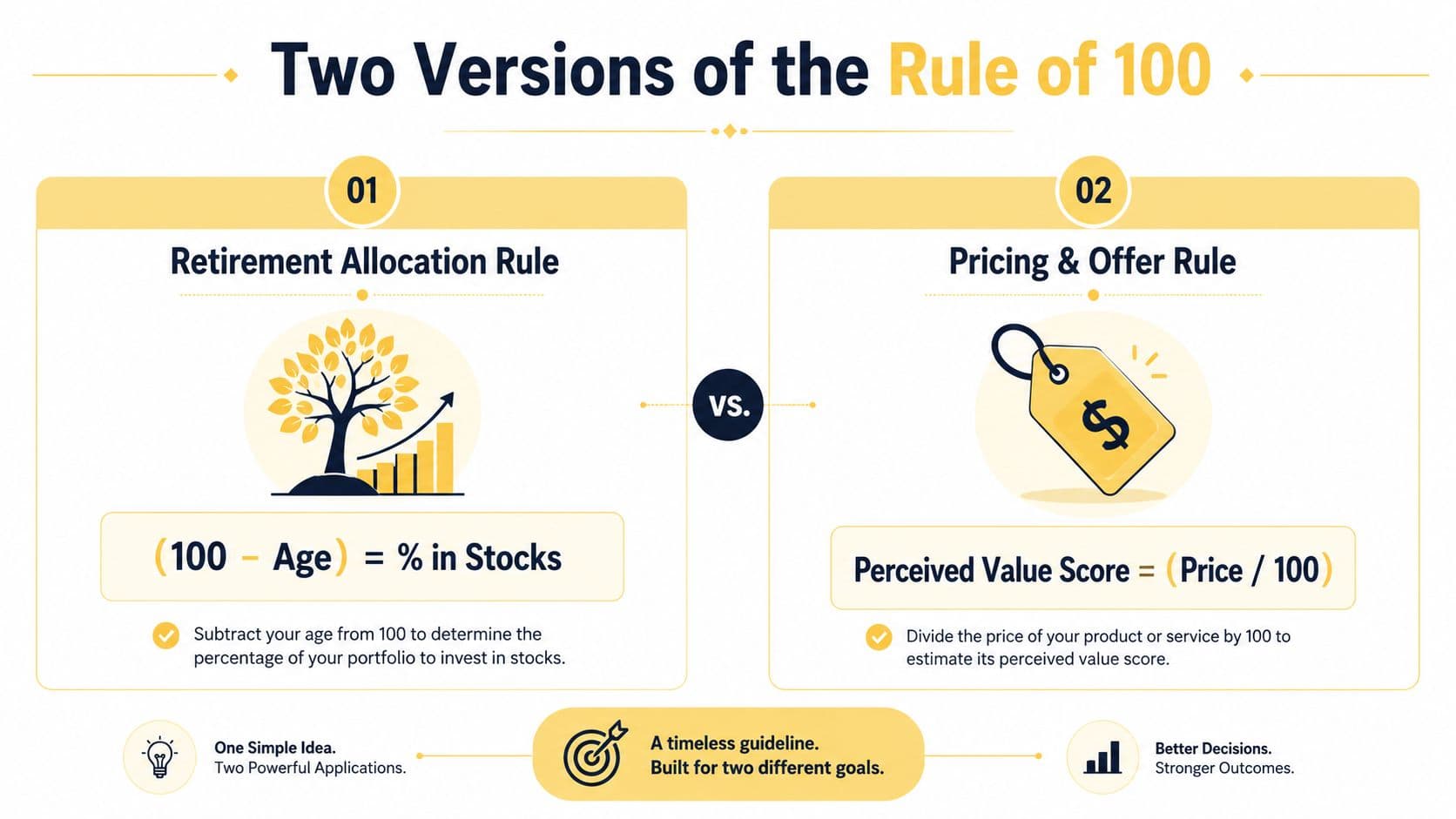 Two Versions of the Rule of 100

01

Retirement Allocation Rule

(100 – Age) = % in Stocks

Subtract your age from 100 to determine the percentage of your portfolio to invest in stocks.

VS.

02

Pricing & Offer Rule

$

Perceived Value Score = (Price / 100)

Divide the price of your product or service by 100 to estimate its perceived value score.

One Simple Idea.
Two Powerful Applications.

A timeless guideline.
Built for two different goals.

Better Decisions.
Stronger Outcomes.